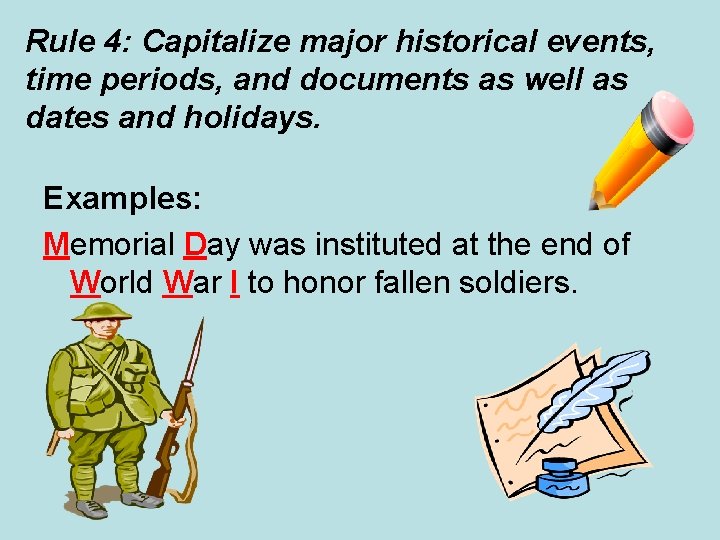 Rule 4: Capitalize major historical events, time periods, and documents as well as dates and holidays.

Examples:

Memorial Day was instituted at the end of World War I to honor fallen soldiers.